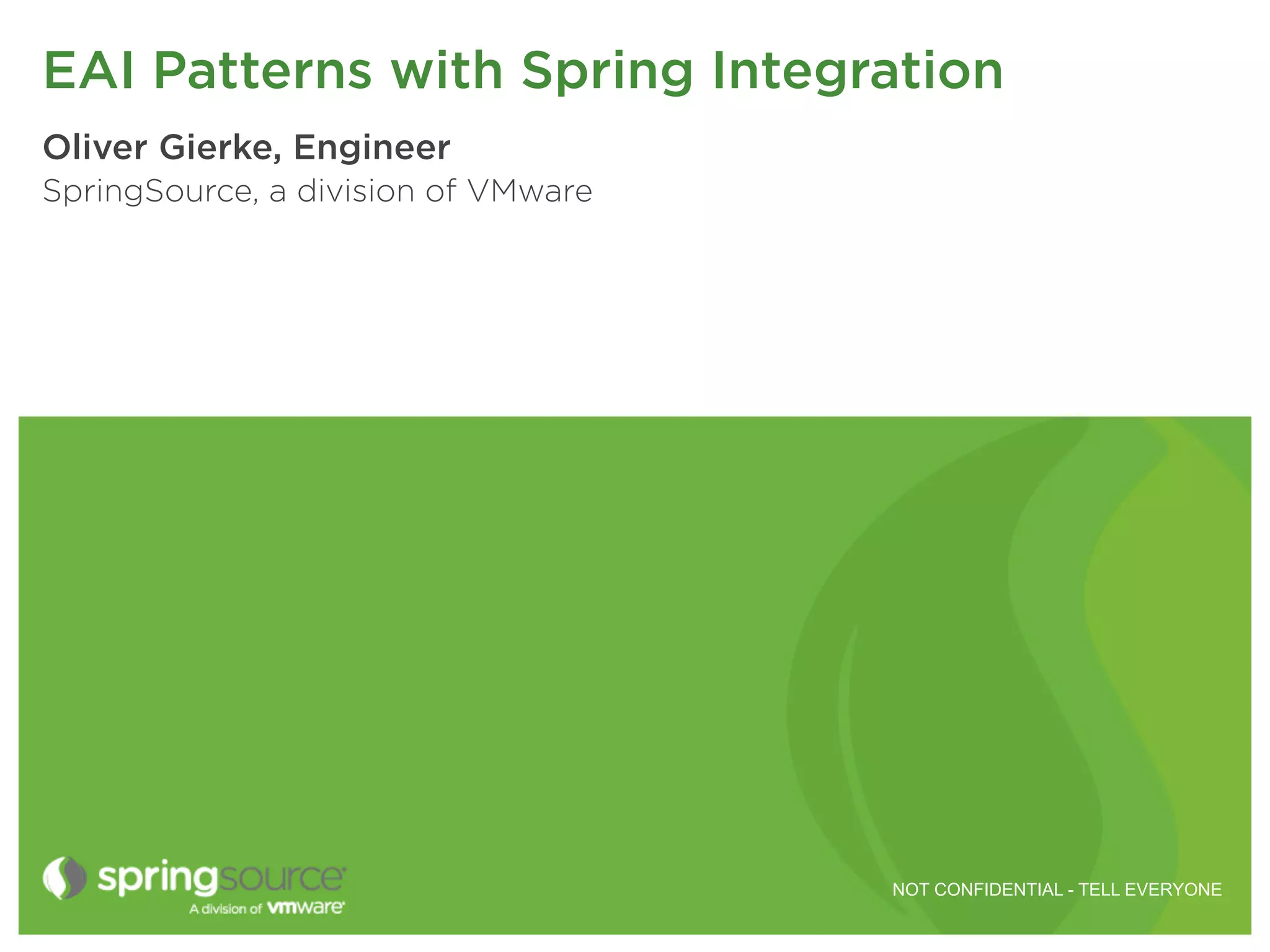 EAI Patterns with Spring Integration

Oliver Gierke, Engineer

SpringSource, a division of VMware

springsource
A division of vmware

NOT CONFIDENTIAL - TELL EVERYONE